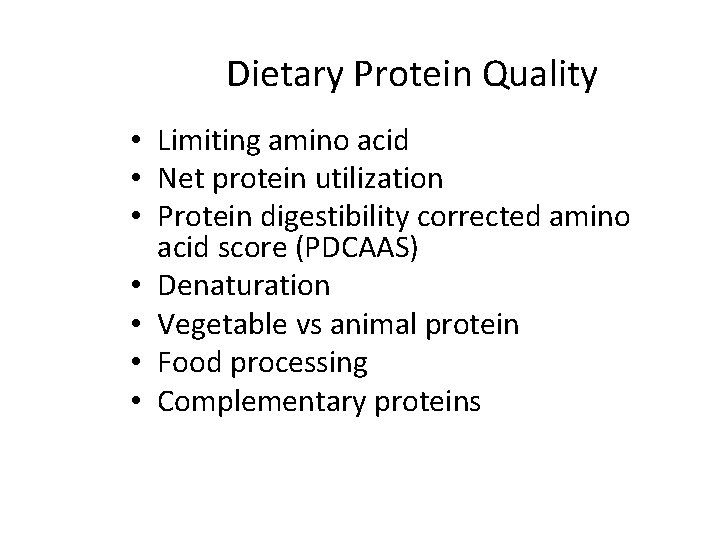 Dietary Protein Quality

• Limiting amino acid
• Net protein utilization
• Protein digestibility corrected amino acid score (PDCAAS)
• Denaturation
• Vegetable vs animal protein
• Food processing
• Complementary proteins